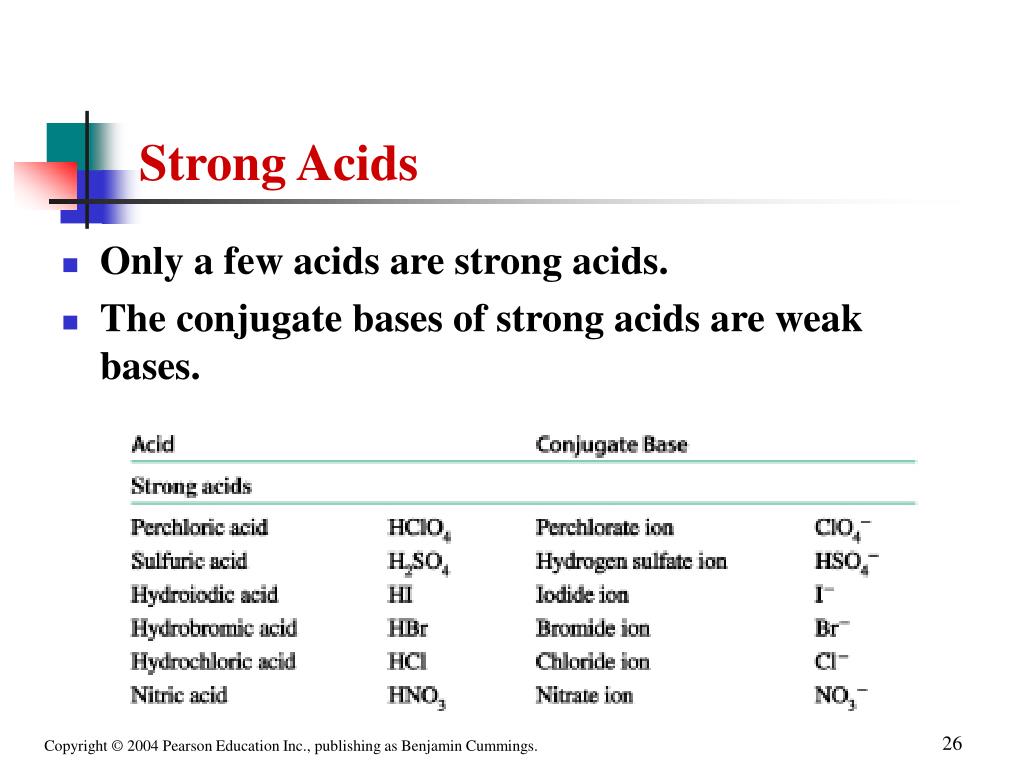 Strong Acids

- Only a few acids are strong acids.
- The conjugate bases of strong acids are weak bases.

| Acid | | Conjugate Base | |
|---|---|---|---|
| Strong acids | | | |
| Perchloric acid | $HClO_4$ | Perchlorate ion | $ClO_4^-$ |
| Sulfuric acid | $H_2SO_4$ | Hydrogen sulfate ion | $HSO_4^-$ |
| Hydroiodic acid | $HI$ | Iodide ion | $I^-$ |
| Hydrobromic acid | $HBr$ | Bromide ion | $Br^-$ |
| Hydrochloric acid | $HCl$ | Chloride ion | $Cl^-$ |
| Nitric acid | $HNO_3$ | Nitrate ion | $NO_3^-$ |

Copyright © 2004 Pearson Education Inc., publishing as Benjamin Cummings.

26